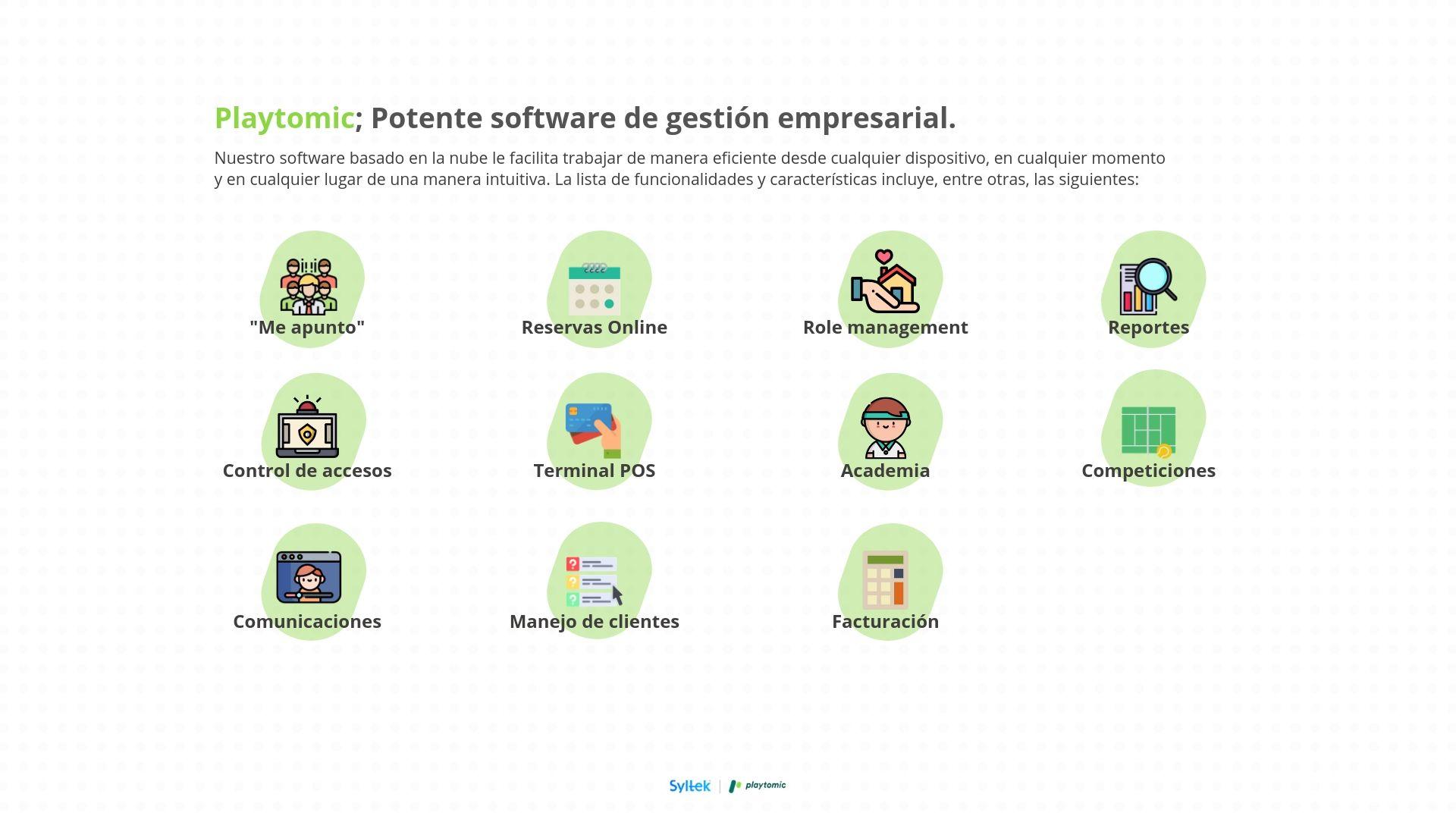 Playtomic; Potente software de gestión empresarial.

Nuestro software basado en la nube le facilita trabajar de manera eficiente desde cualquier dispositivo, en cualquier momento y en cualquier lugar de una manera intuitiva. La lista de funcionalidades y características incluye, entre otras, las siguientes:

"Me apunto"

Reservas Online

Role management

Reportes

Control de accesos

Terminal POS

Academia

Competiciones

Comunicaciones

Manejo de clientes

Facturación

Syltek | playtomic